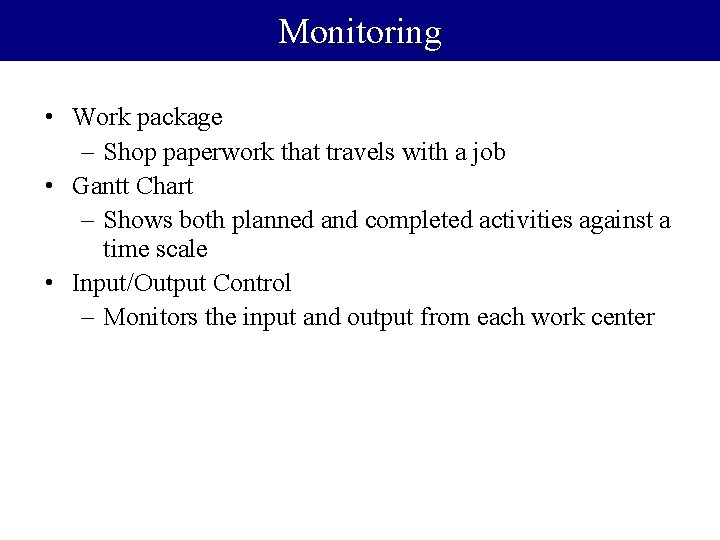 Monitoring

• Work package
  – Shop paperwork that travels with a job
• Gantt Chart
  – Shows both planned and completed activities against a time scale
• Input/Output Control
  – Monitors the input and output from each work center